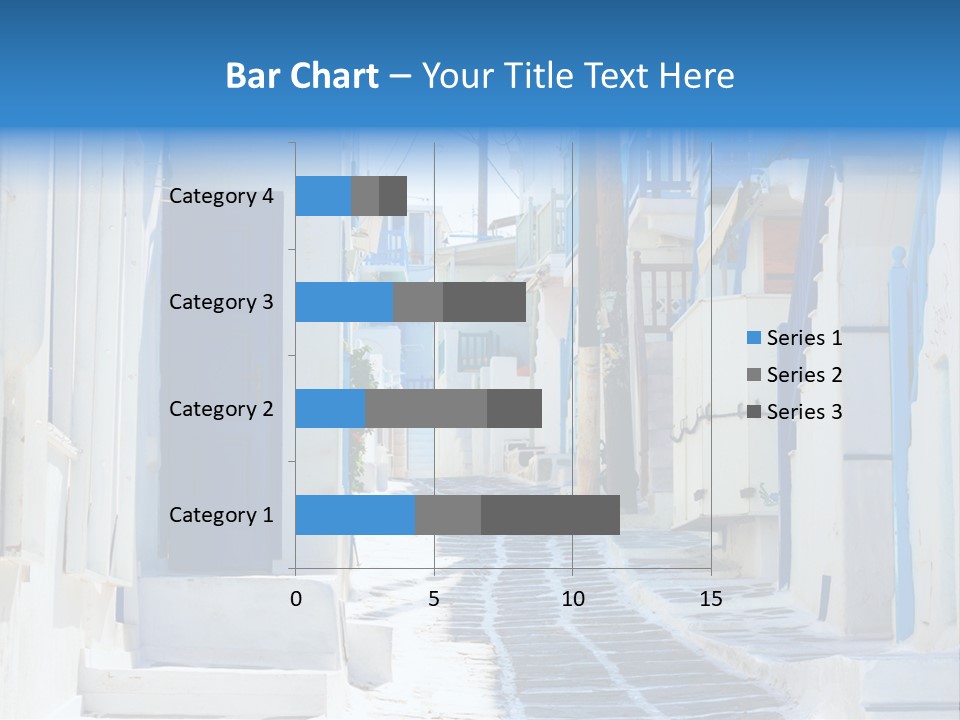 Bar Chart – Your Title Text Here

Category 4
Category 3
Category 2
Category 1

0
5
10
15

Series 1
Series 2
Series 3